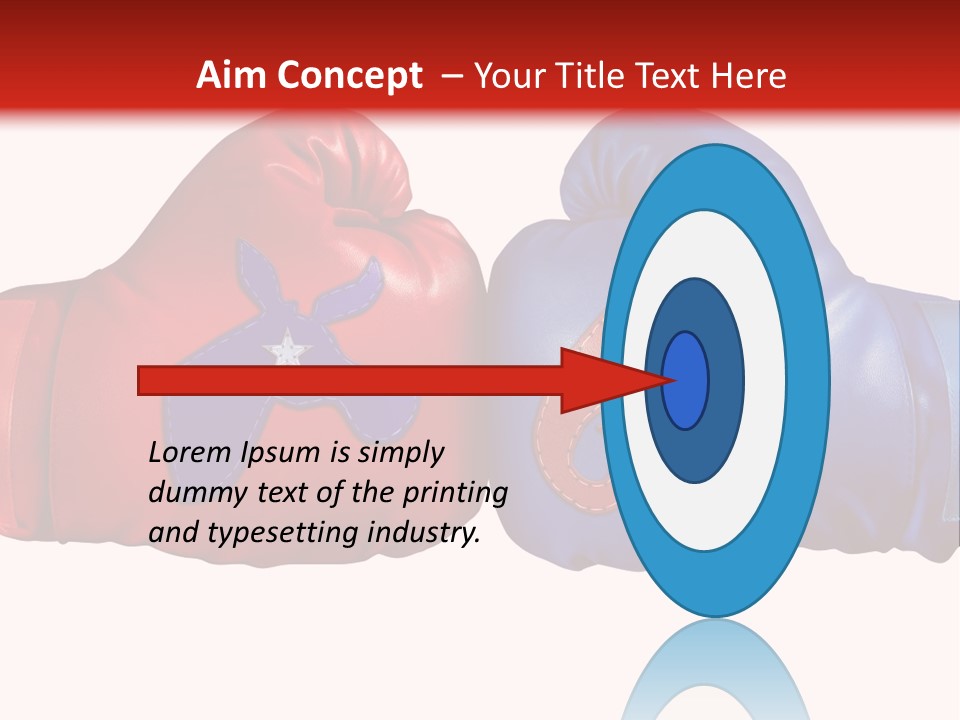 Aim Concept – Your Title Text Here

Lorem Ipsum is simply dummy text of the printing and typesetting industry.